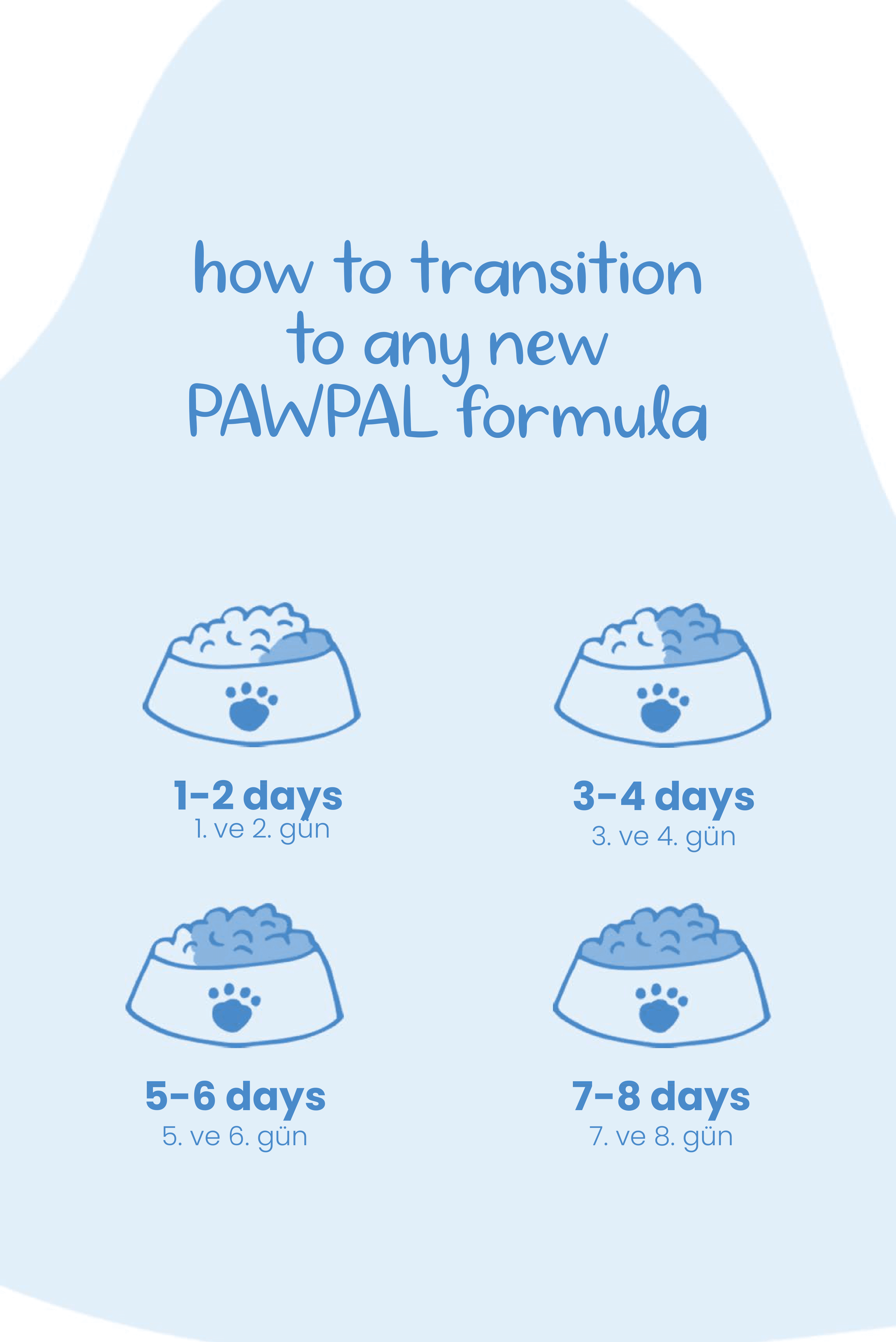 how to transition to any new PAWPAL formula

1-2 days
1. ve 2. gün

3-4 days
3. ve 4. gün

5-6 days
5. ve 6. gün

7-8 days
7. ve 8. gün